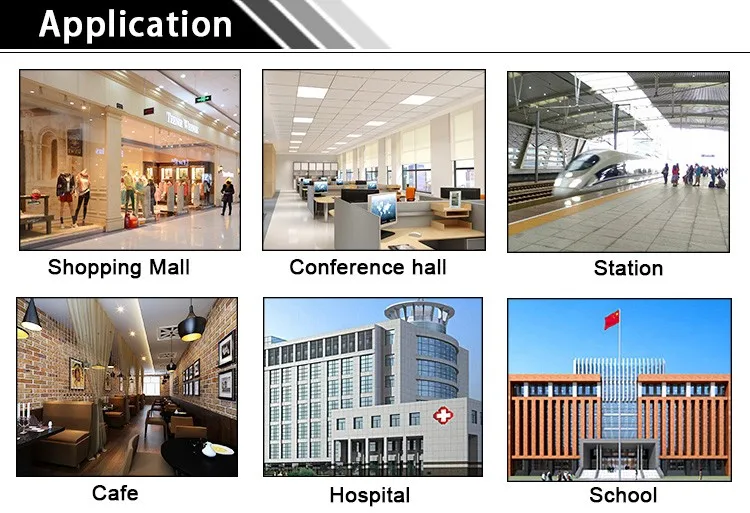 Application

Shopping Mall

Conference hall

Station

Cafe

Hospital

School